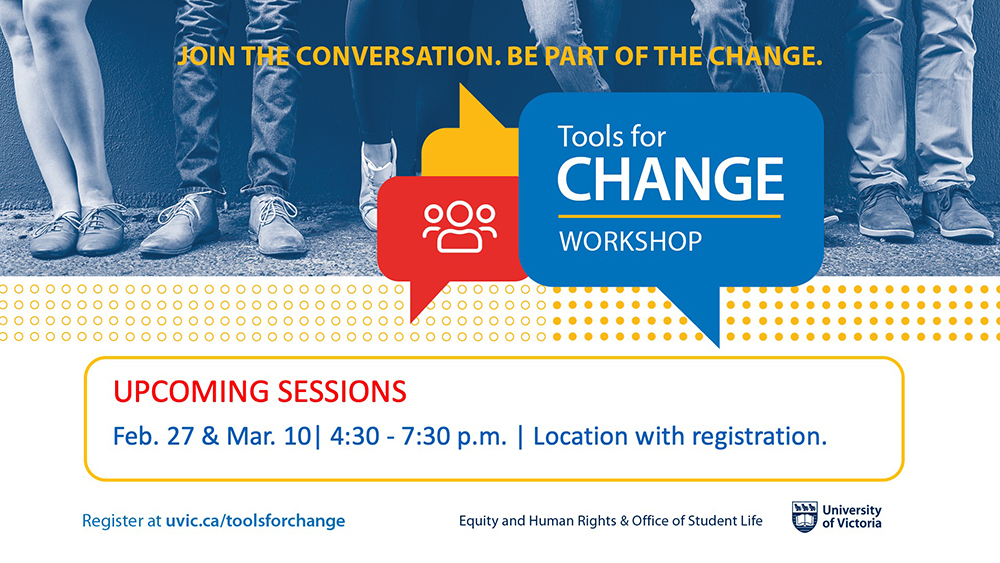 JOIN THE CONVERSATION. BE PART OF THE CHANGE.

Tools for
CHANGE
WORKSHOP

UPCOMING SESSIONS
Feb. 27 & Mar. 10| 4:30 - 7:30 p.m. | Location with registration.

Register at uvic.ca/toolsforchange

Equity and Human Rights & Office of Student Life

University of Victoria